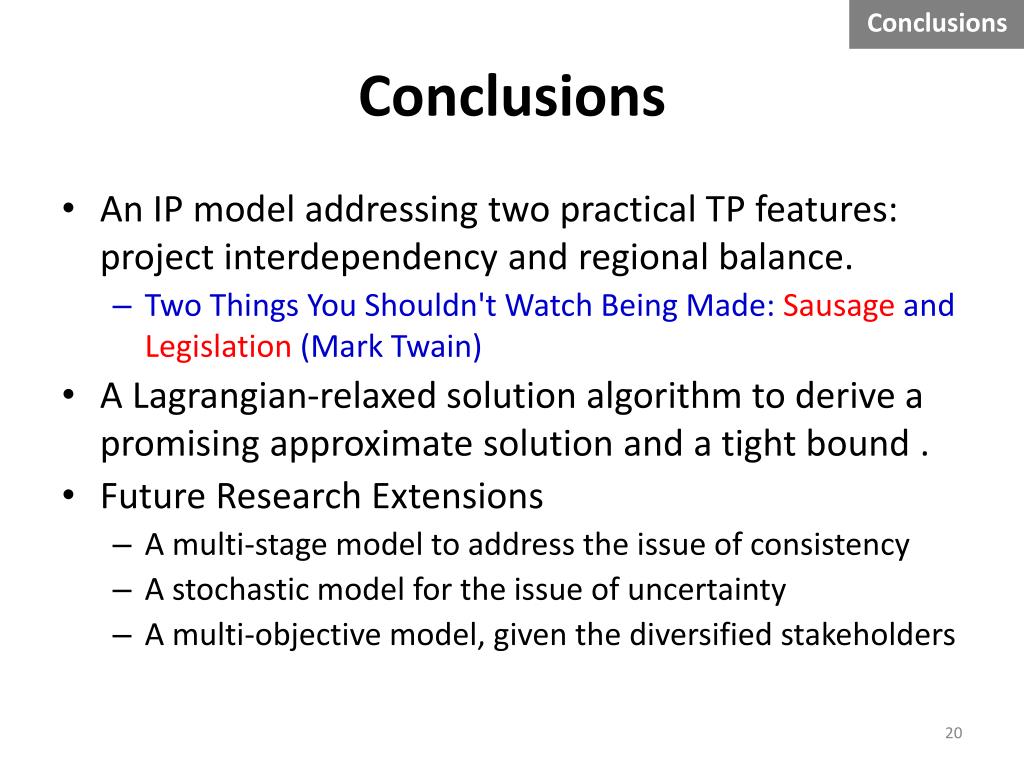 Conclusions

Conclusions

• An IP model addressing two practical TP features: project interdependency and regional balance.
– Two Things You Shouldn't Watch Being Made: Sausage and Legislation (Mark Twain)
• A Lagrangian-relaxed solution algorithm to derive a promising approximate solution and a tight bound .
• Future Research Extensions
– A multi-stage model to address the issue of consistency
– A stochastic model for the issue of uncertainty
– A multi-objective model, given the diversified stakeholders

20